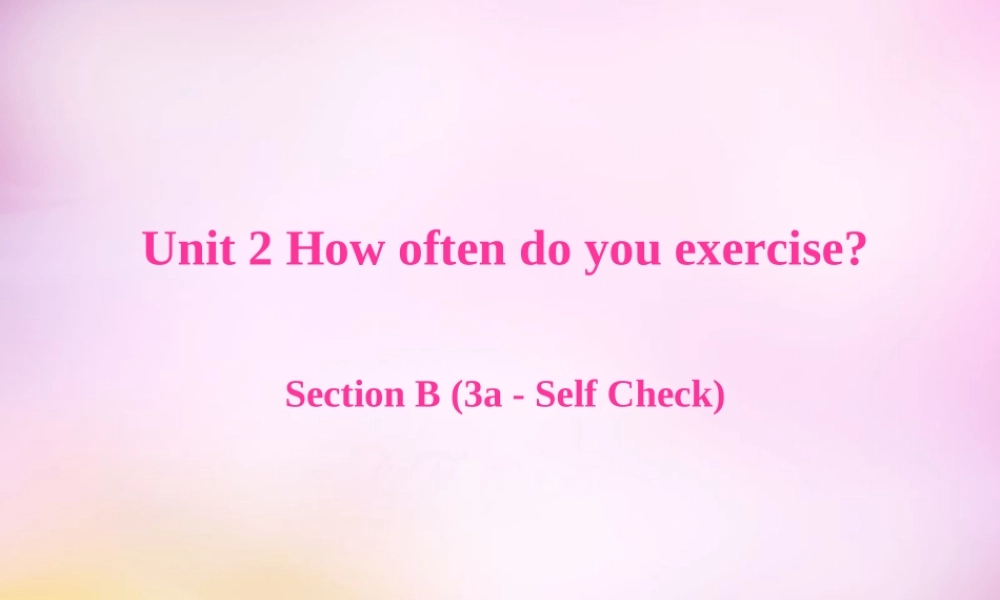 Unit 2 How often do you exercise?

Section B (3a - Self Check)